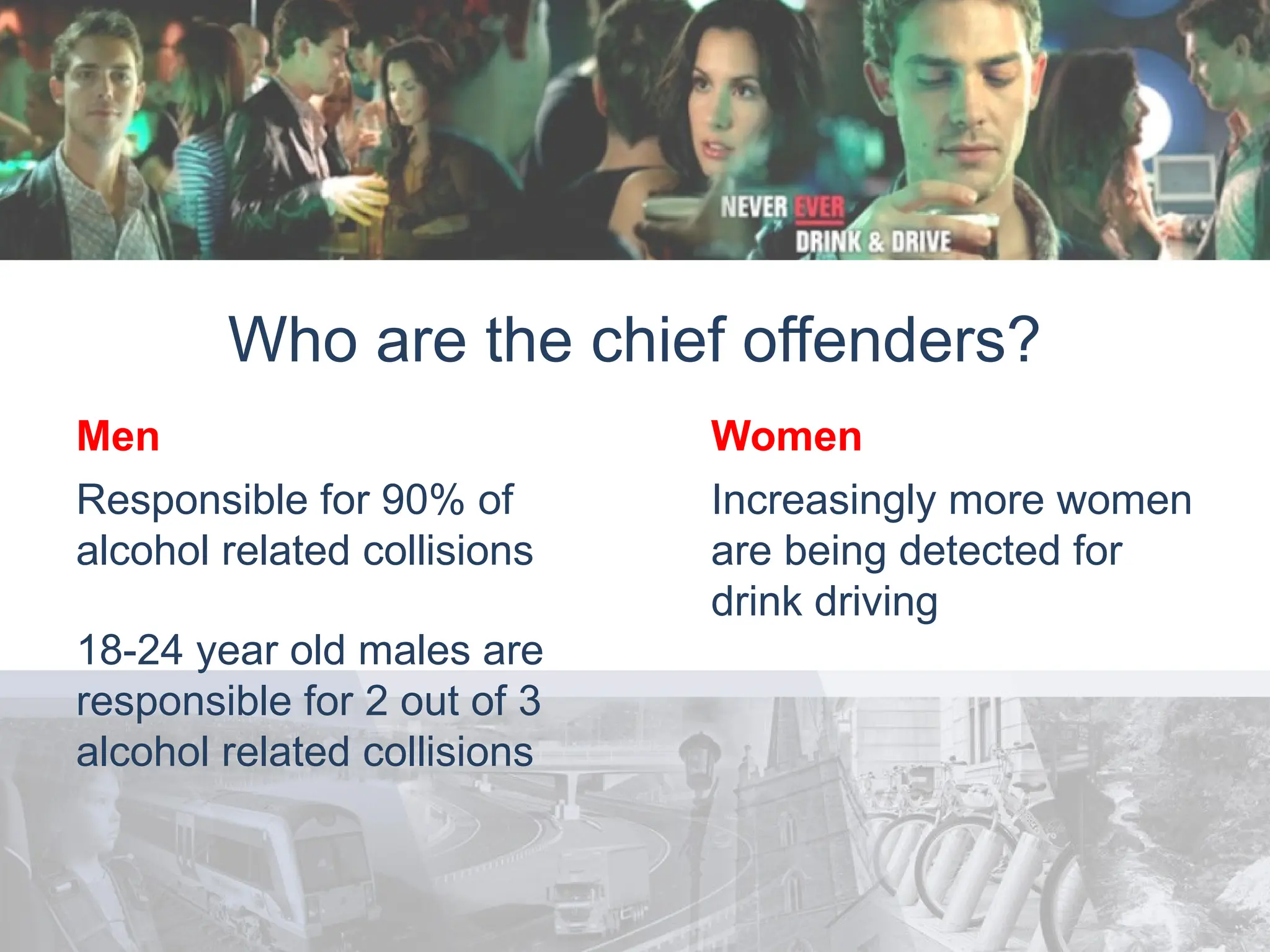 NEVER EVER DRINK & DRIVE

Who are the chief offenders?

Men

Responsible for 90% of alcohol related collisions

18-24 year old males are responsible for 2 out of 3 alcohol related collisions

Women

Increasingly more women are being detected for drink driving